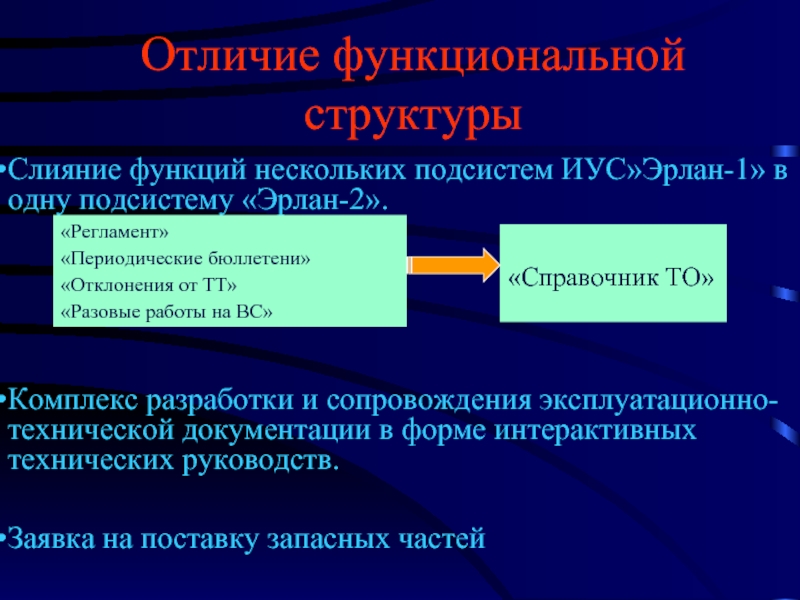 Отличие функциональной структуры

•Слияние функций нескольких подсистем ИУС»Эрлан-1» в одну подсистему «Эрлан-2».

«Регламент»
«Периодические бюллетени»
«Отклонения от ТТ»
«Разовые работы на ВС»

«Справочник ТО»

•Комплекс разработки и сопровождения эксплуатационно-технической документации в форме интерактивных технических руководств.

•Заявка на поставку запасных частей